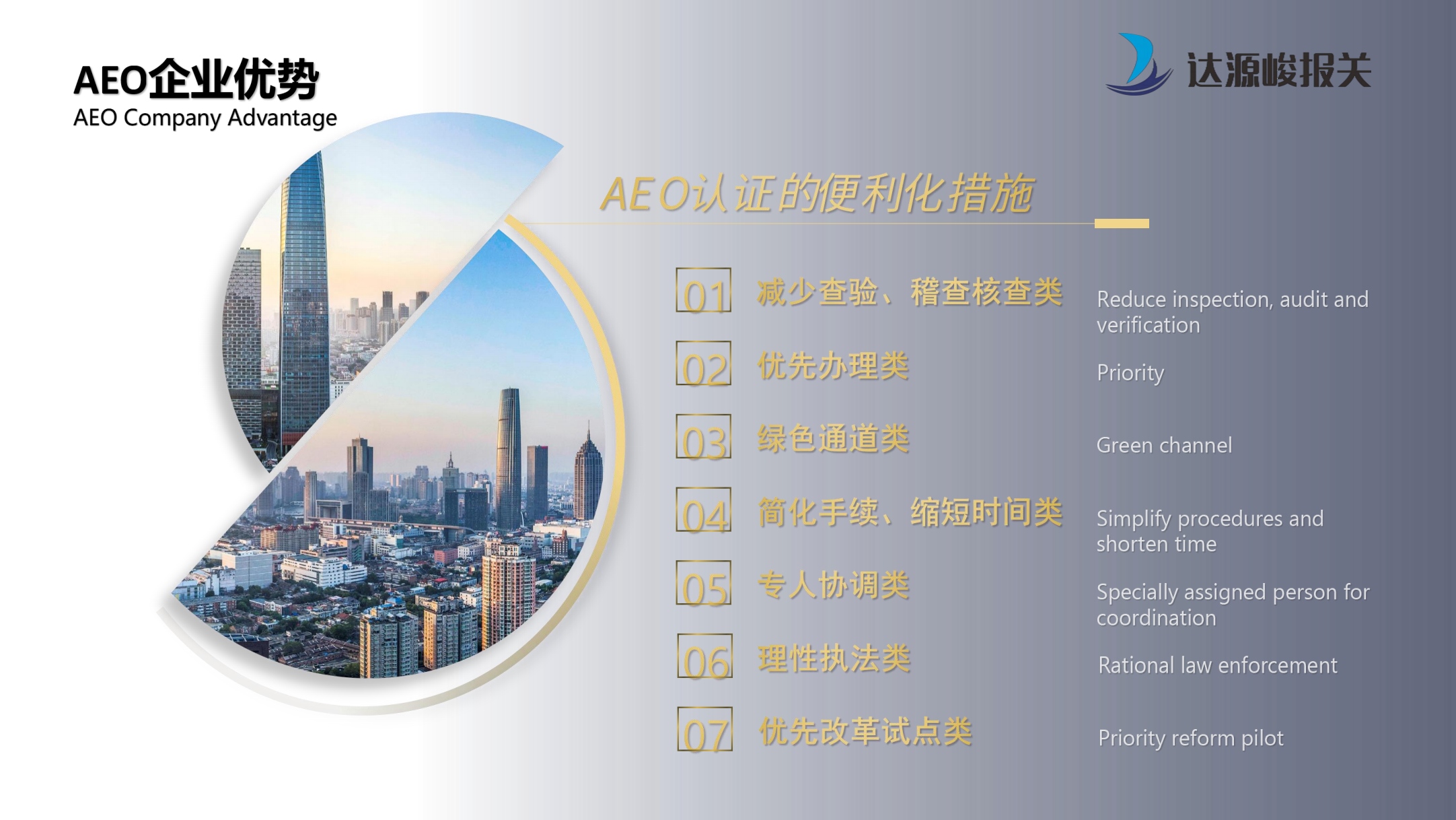 AEO企业优势
AEO Company Advantage

达源峻报关

AEO认证的便利化措施

01 减少查验、稽查核查类 Reduce inspection, audit and verification

02 优先办理类 Priority

03 绿色通道类 Green channel

04 简化手续、缩短时间类 Simplify procedures and shorten time

05 专人协调类 Specially assigned person for coordination

06 理性执法类 Rational law enforcement

07 优先改革试点类 Priority reform pilot